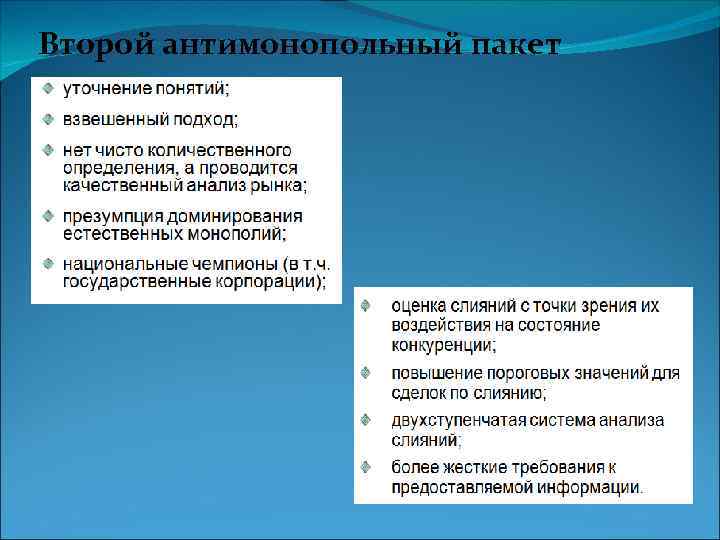 Второй антимонопольный пакет

уточнение понятий;

взвешенный подход;

нет чисто количественного определения, а проводится качественный анализ рынка;

презумпция доминирования естественных монополий;

национальные чемпионы (в т.ч. государственные корпорации);

оценка слияний с точки зрения их воздействия на состояние конкуренции;

повышение пороговых значений для сделок по слиянию;

двухступенчатая система анализа слияний;

более жесткие требования к предоставляемой информации.